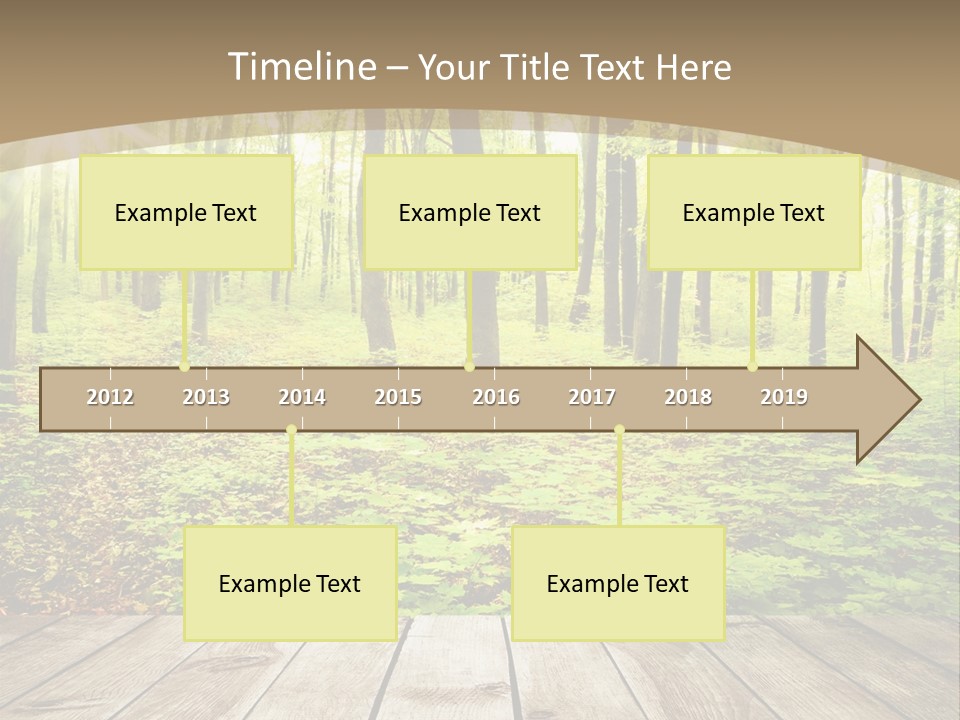 Timeline – Your Title Text Here

Example Text

Example Text

Example Text

2012 2013 2014 2015 2016 2017 2018 2019

Example Text

Example Text